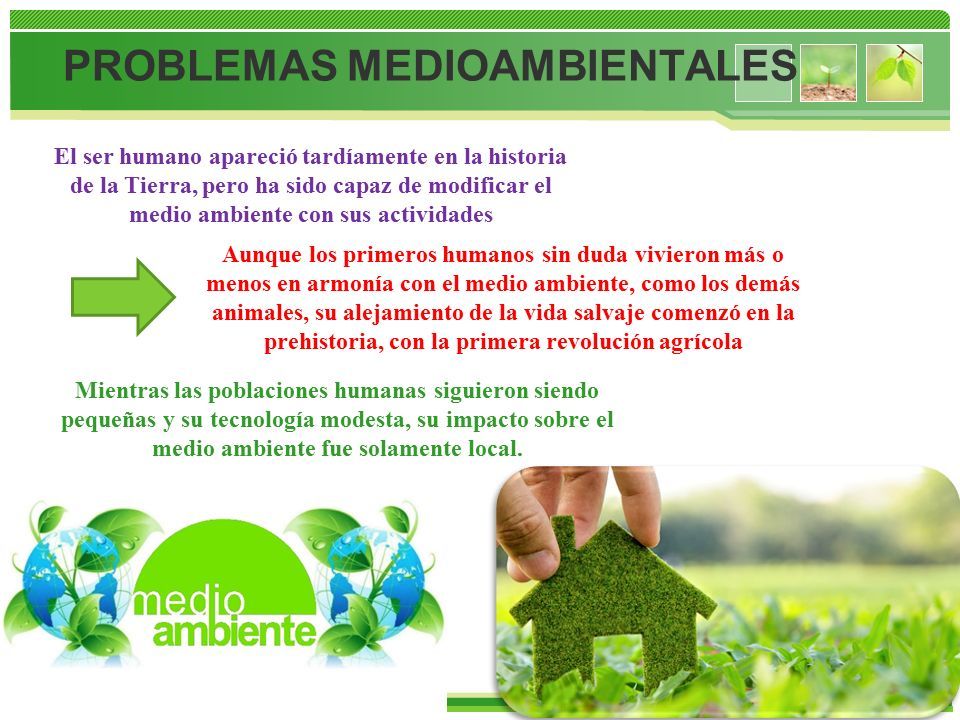 PROBLEMAS MEDIOAMBIENTALES

El ser humano apareció tardíamente en la historia de la Tierra, pero ha sido capaz de modificar el medio ambiente con sus actividades

Aunque los primeros humanos sin duda vivieron más o menos en armonía con el medio ambiente, como los demás animales, su alejamiento de la vida salvaje comenzó en la prehistoria, con la primera revolución agrícola

Mientras las poblaciones humanas siguieron siendo pequeñas y su tecnología modesta, su impacto sobre el medio ambiente fue solamente local.

medio ambiente